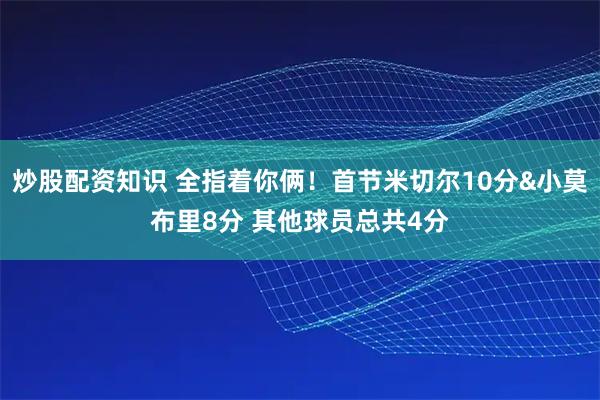 炒股配资知识 全指着你俩！首节米切尔10分&小莫布里8分 其他球员总共4分